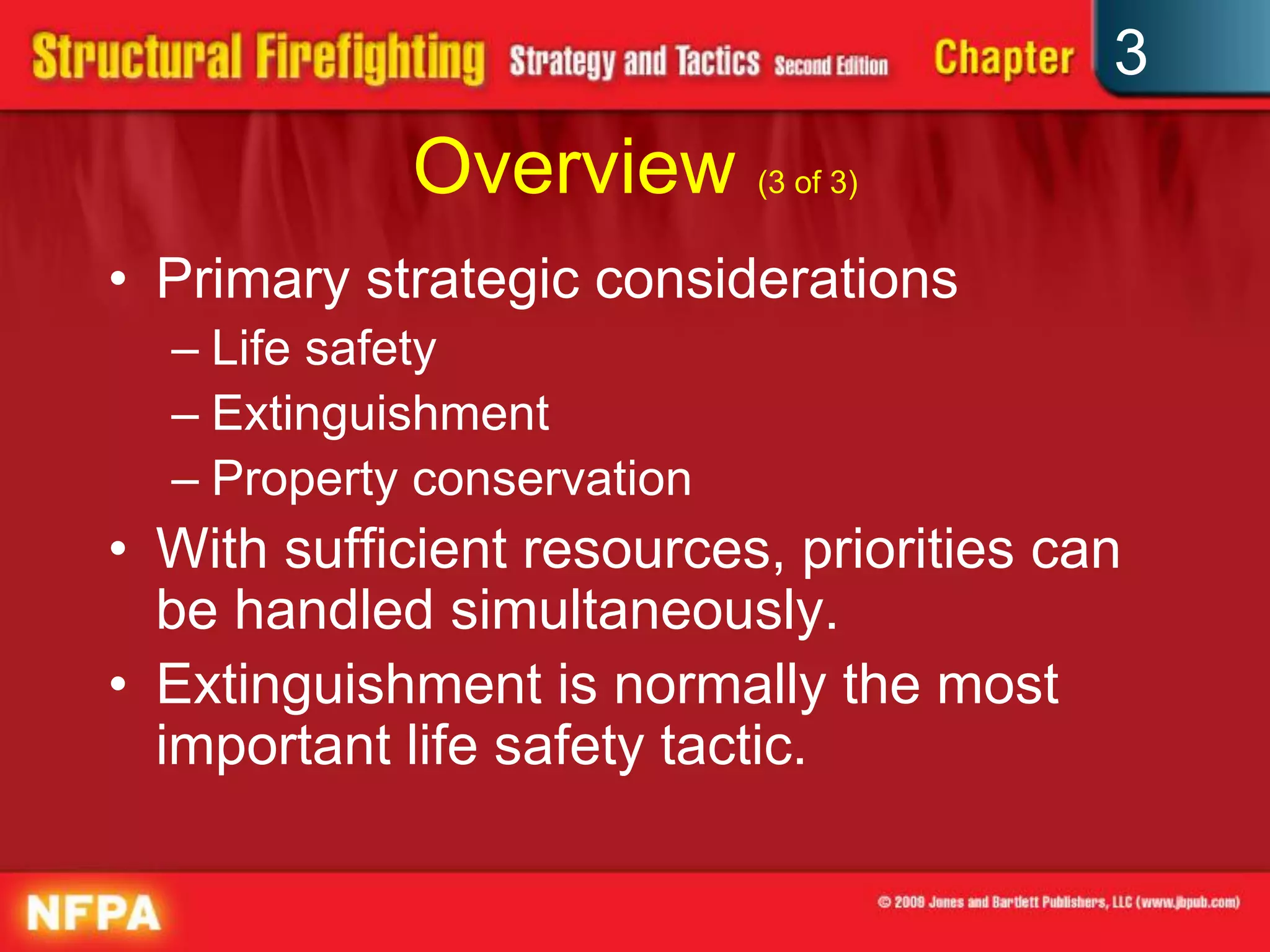 Structural Firefighting Strategy and Tactics Second Edition Chapter 3

Overview (3 of 3)

• Primary strategic considerations
– Life safety
– Extinguishment
– Property conservation
• With sufficient resources, priorities can be handled simultaneously.
• Extinguishment is normally the most important life safety tactic.

NFPA

© 2009 Jones and Bartlett Publishers, LLC (www.jbpub.com)